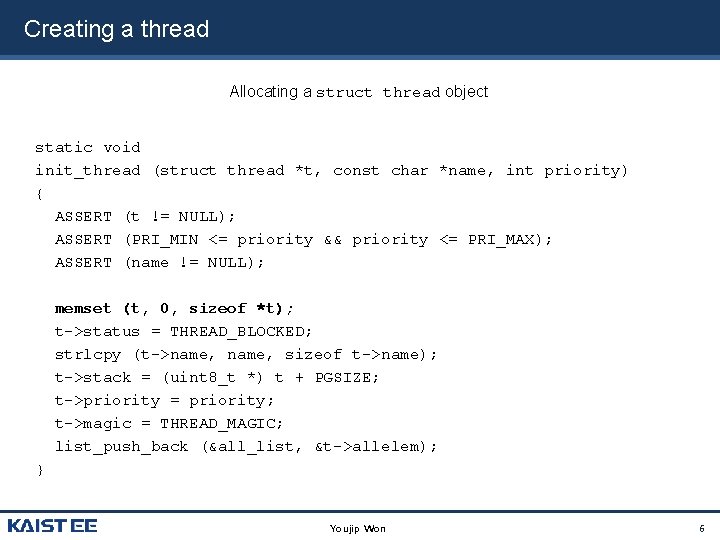 Creating a thread

Allocating a struct thread object

static void
init_thread (struct thread *t, const char *name, int priority)
{
ASSERT (t != NULL);
ASSERT (PRI_MIN <= priority && priority <= PRI_MAX);
ASSERT (name != NULL);

memset (t, 0, sizeof *t);
t->status = THREAD_BLOCKED;
strlcpy (t->name, name, sizeof t->name);
t->stack = (uint8_t *) t + PGSIZE;
t->priority = priority;
t->magic = THREAD_MAGIC;
list_push_back (&all_list, &t->allelem);
}

KAIST EE

Youjip Won

6